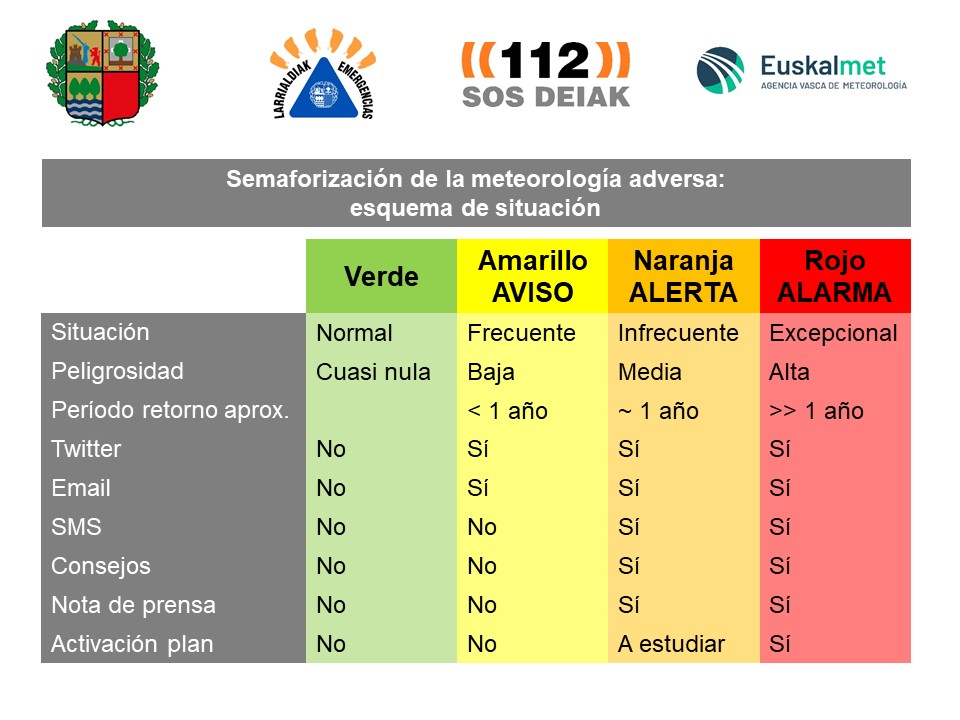 LARRIALDIAK EMERGENCIAS

((112))
SOS DEIAK

Euskalmet
AGENCIA VASCA DE METEOROLOGÍA

Semaforización de la meteorología adversa:
esquema de situación

| | Verde | Amarillo AVISO | Naranja ALERTA | Rojo ALARMA |
|---|---|---|---|---|
| Situación | Normal | Frecuente | Infrecuente | Excepcional |
| Peligrosidad | Cuasi nula | Baja | Media | Alta |
| Período retorno aprox. | | < 1 año | ~ 1 año | >> 1 año |
| Twitter | No | Sí | Sí | Sí |
| Email | No | Sí | Sí | Sí |
| SMS | No | No | Sí | Sí |
| Consejos | No | No | Sí | Sí |
| Nota de prensa | No | No | Sí | Sí |
| Activación plan | No | No | A estudiar | Sí |